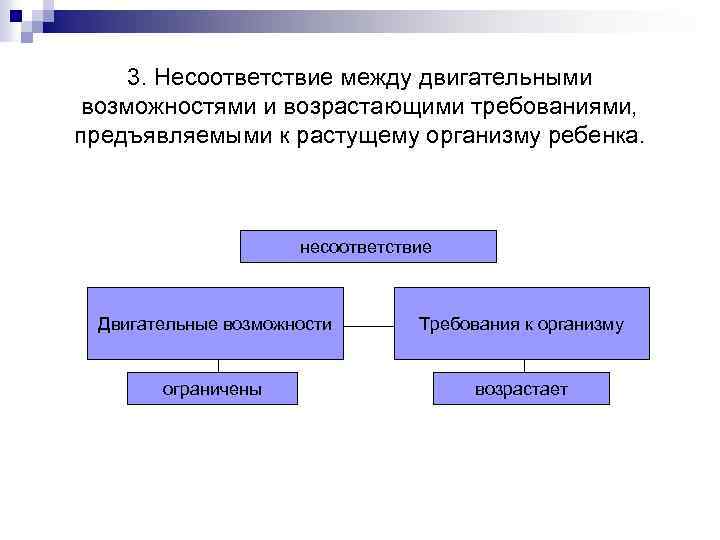 3. Несоответствие между двигательными возможностями и возрастающими требованиями, предъявляемыми к растущему организму ребенка.

несоответствие

Двигательные возможности

Требования к организму

ограничены

возрастает